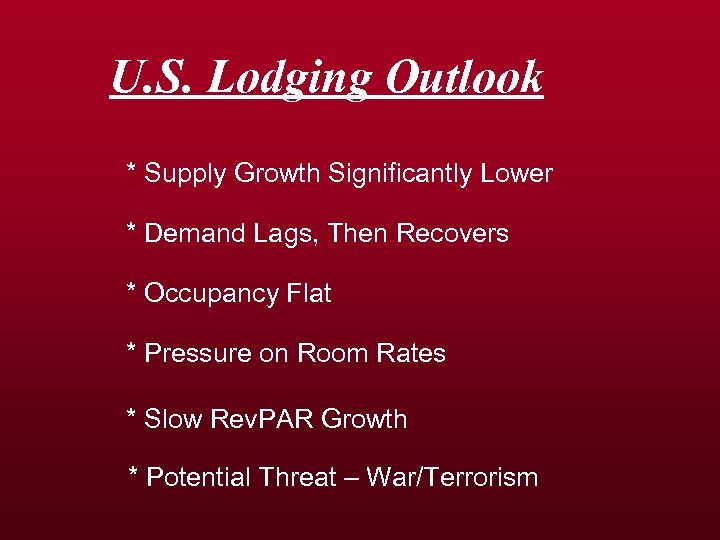 U.S. Lodging Outlook

* Supply Growth Significantly Lower

* Demand Lags, Then Recovers

* Occupancy Flat

* Pressure on Room Rates

* Slow RevPAR Growth

* Potential Threat – War/Terrorism